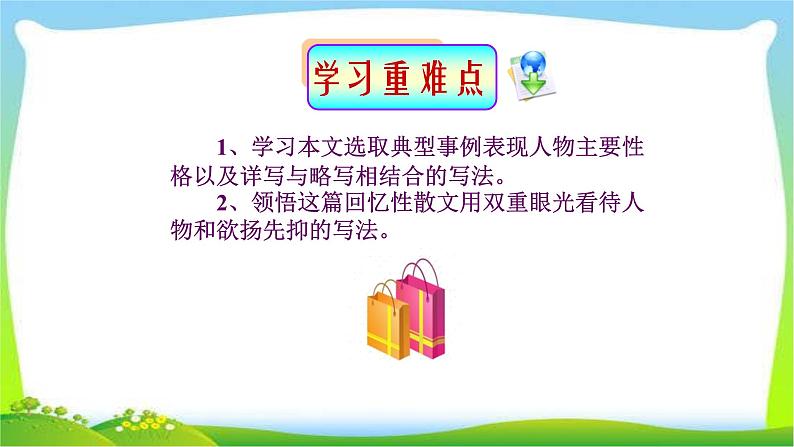 学习重难点

1、学习本文选取典型事例表现人物主要性格以及详写与略写相结合的写法。

2、领悟这篇回忆性散文用双重眼光看待人物和欲扬先抑的写法。